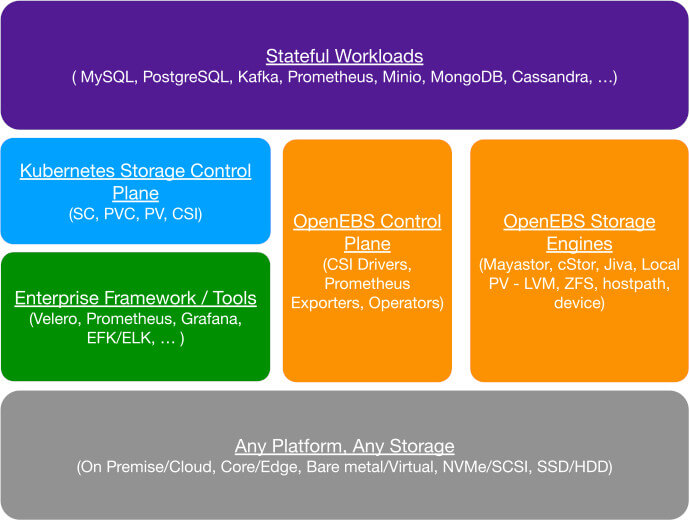 Stateful Workloads
( MySQL, PostgreSQL, Kafka, Prometheus, Minio, MongoDB, Cassandra, …)

Kubernetes Storage Control Plane
(SC, PVC, PV, CSI)

Enterprise Framework / Tools
(Velero, Prometheus, Grafana, EFK/ELK, … )

OpenEBS Control Plane
(CSI Drivers, Prometheus Exporters, Operators)

OpenEBS Storage Engines
(Mayastor, cStor, Jiva, Local PV - LVM, ZFS, hostpath, device)

Any Platform, Any Storage
(On Premise/Cloud, Core/Edge, Bare metal/Virtual, NVMe/SCSI, SSD/HDD)